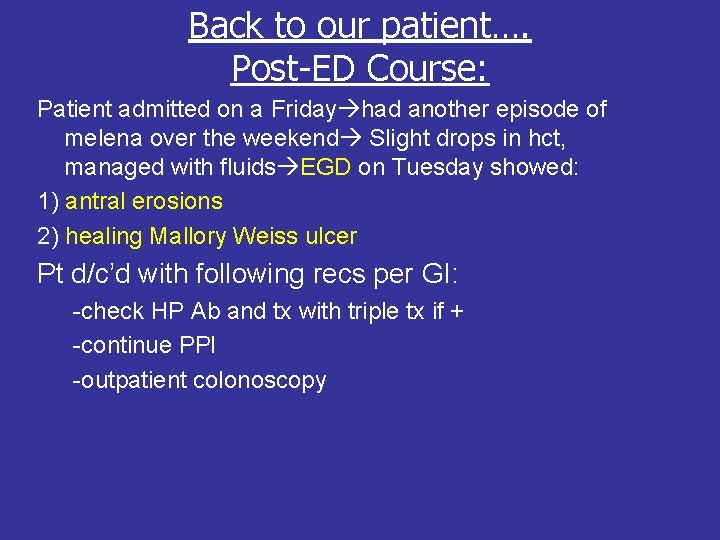 Back to our patient….
Post-ED Course:

Patient admitted on a Friday→had another episode of melena over the weekend→ Slight drops in hct, managed with fluids→EGD on Tuesday showed:

1) antral erosions

2) healing Mallory Weiss ulcer

Pt d/c'd with following recs per GI:

-check HP Ab and tx with triple tx if +

-continue PPI

-outpatient colonoscopy